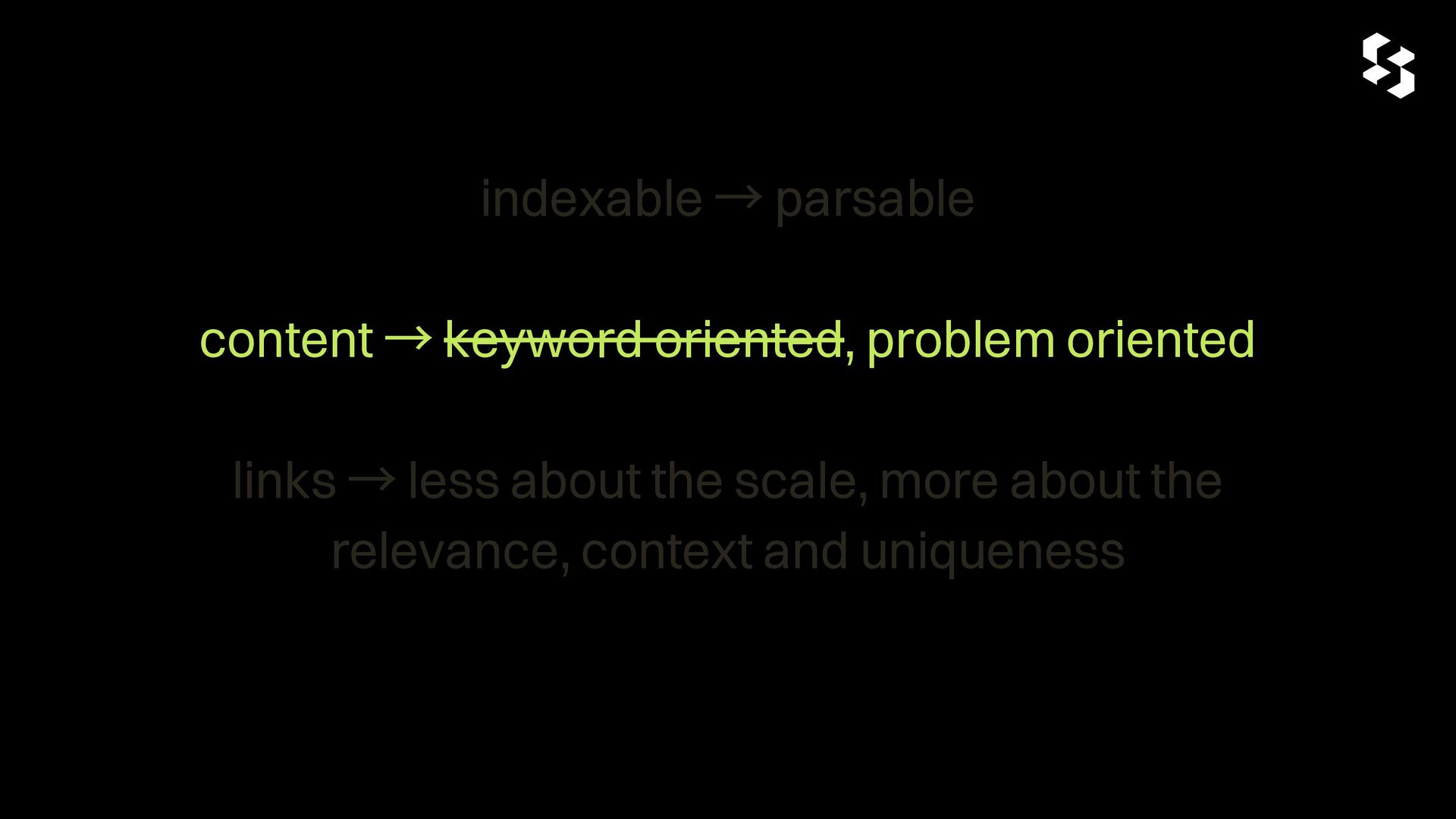 indexable → parsable

content → ~~keyword oriented~~, problem oriented

links → less about the scale, more about the relevance, context and uniqueness